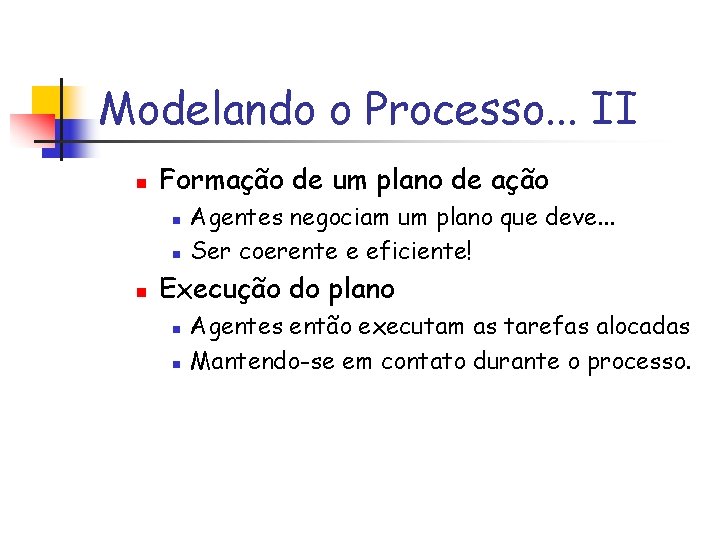 Modelando o Processo... II

- Formação de um plano de ação
  - Agentes negociam um plano que deve...
  - Ser coerente e eficiente!
- Execução do plano
  - Agentes então executam as tarefas alocadas
  - Mantendo-se em contato durante o processo.